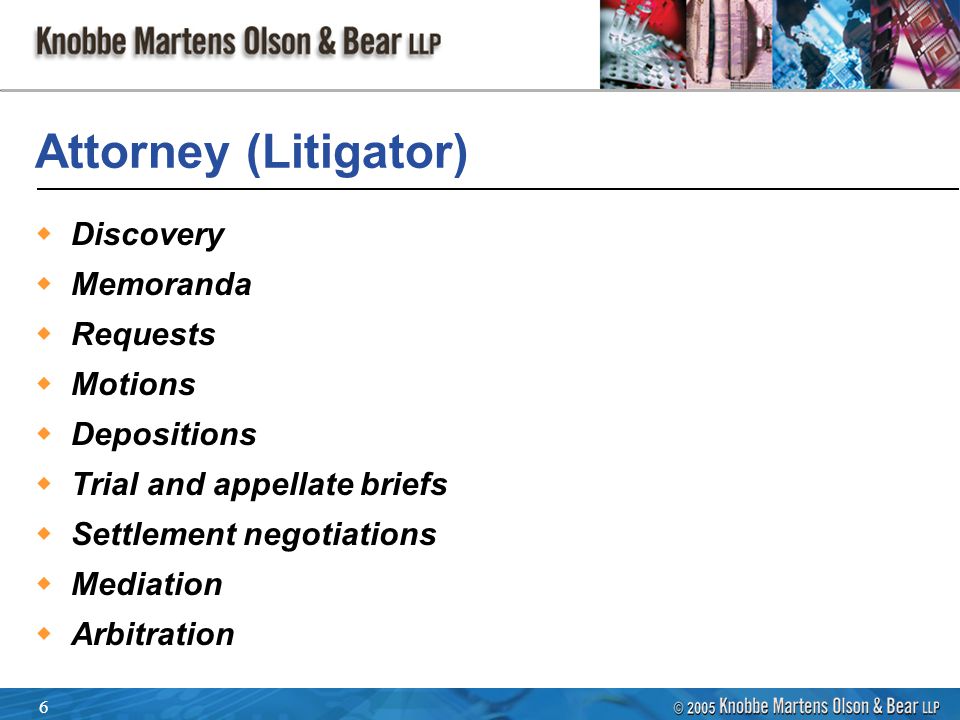 Knobbe Martens Olson & Bear LLP

Attorney (Litigator)

- Discovery
- Memoranda
- Requests
- Motions
- Depositions
- Trial and appellate briefs
- Settlement negotiations
- Mediation
- Arbitration

6

© 2005 Knobbe Martens Olson & Bear LLP